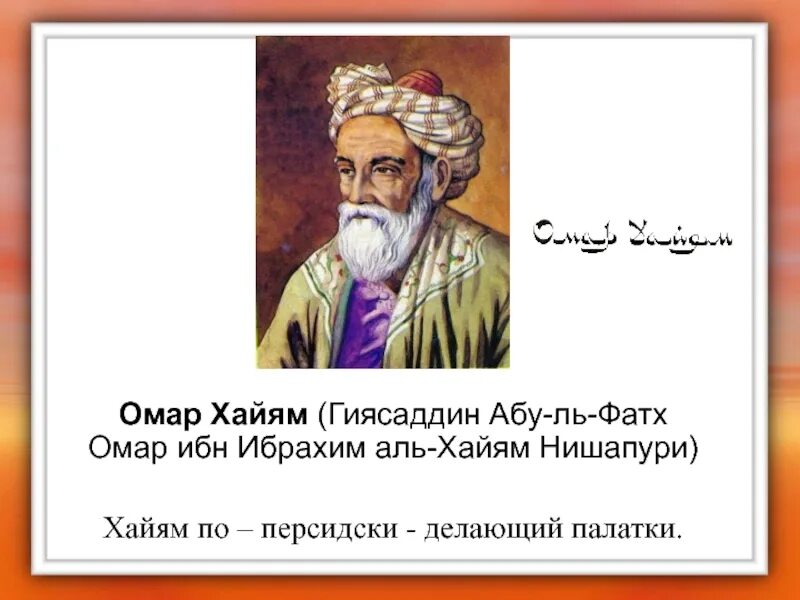 Омар Хайям

Омар Хайям (Гиясаддин Абу-ль-Фатх Омар ибн Ибрахим аль-Хайям Нишапури)

Хайям по – персидски - делающий палатки.